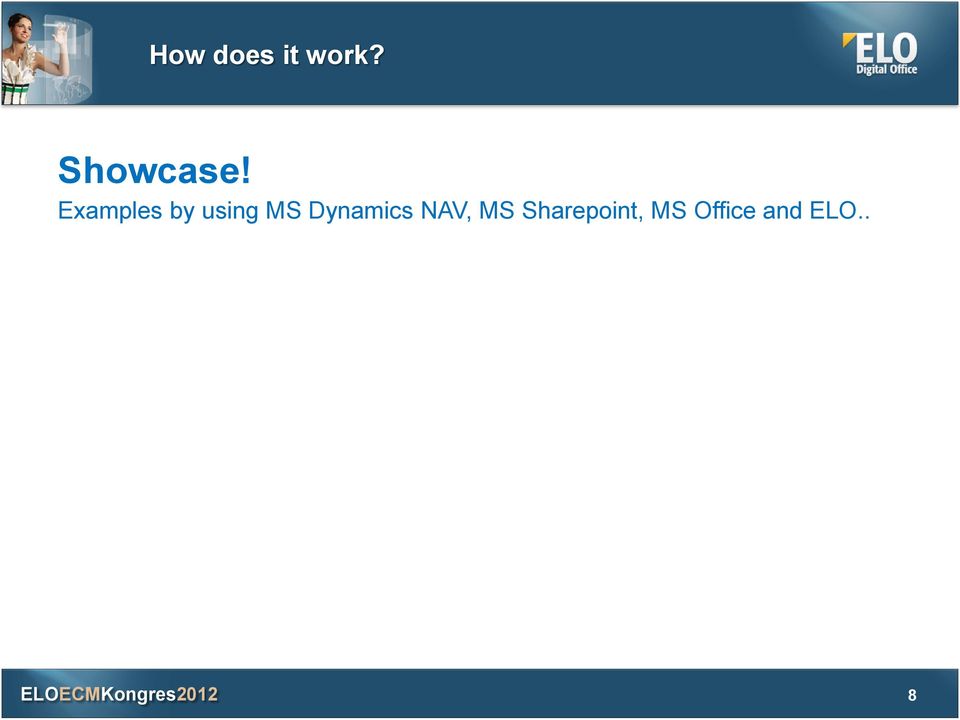 How does it work?

ELO
Digital Office

Showcase!

Examples by using MS Dynamics NAV, MS Sharepoint, MS Office and ELO..

ELOECMKongres2012

8